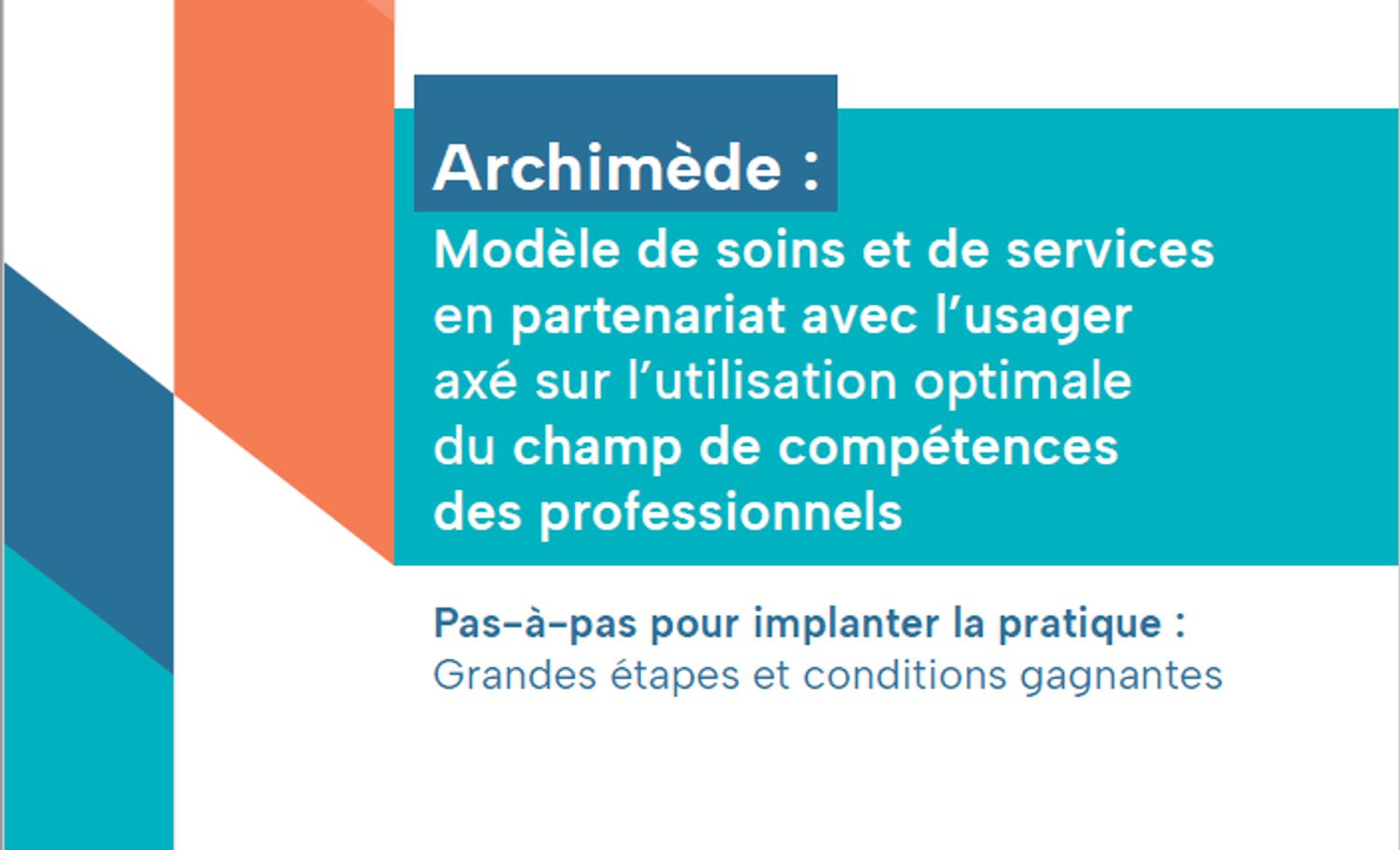 Archimède :

Modèle de soins et de services en partenariat avec l’usager axé sur l’utilisation optimale du champ de compétences des professionnels

Pas-à-pas pour implanter la pratique :
Grandes étapes et conditions gagnantes